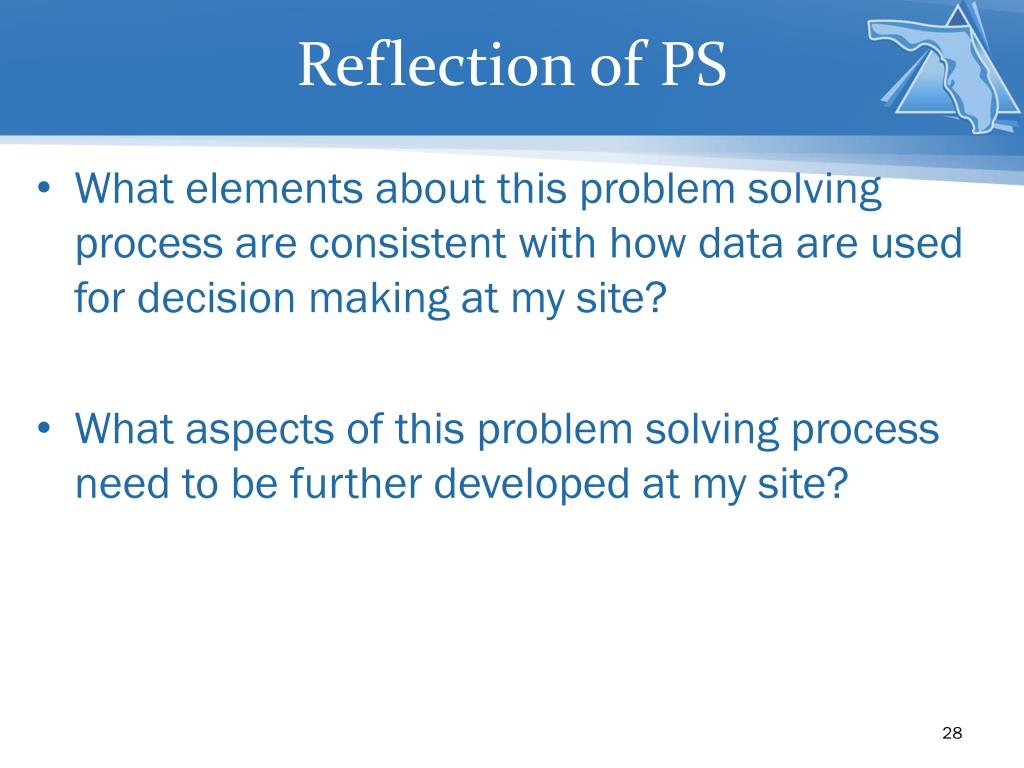 Reflection of PS

• What elements about this problem solving process are consistent with how data are used for decision making at my site?

• What aspects of this problem solving process need to be further developed at my site?

28